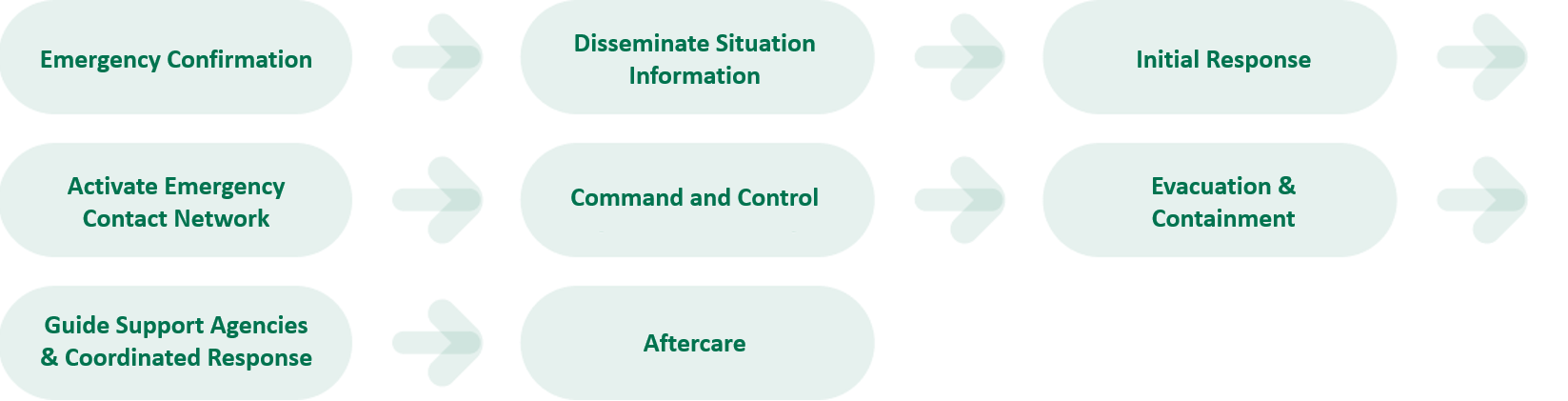 Emergency Confirmation

Disseminate Situation Information

Initial Response

Activate Emergency Contact Network

Command and Control

Evacuation & Containment

Guide Support Agencies & Coordinated Response

Aftercare